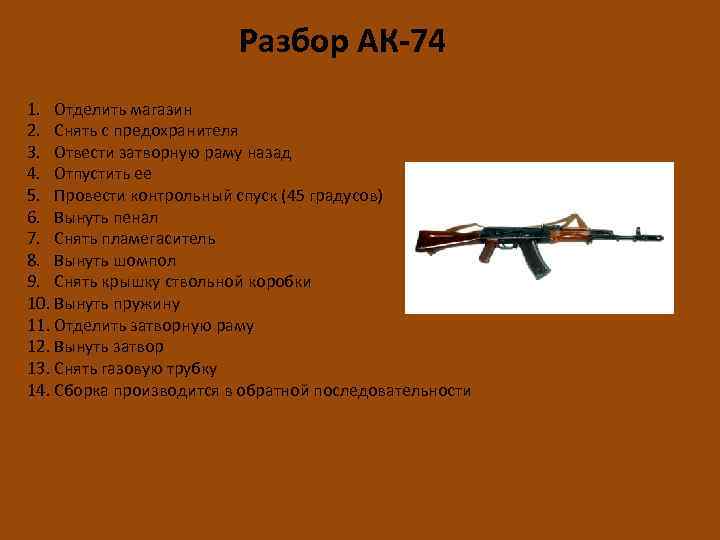 Разбор АК-74

1. Отделить магазин
2. Снять с предохранителя
3. Отвести затворную раму назад
4. Отпустить ее
5. Провести контрольный спуск (45 градусов)
6. Вынуть пенал
7. Снять пламегаситель
8. Вынуть шомпол
9. Снять крышку ствольной коробки
10. Вынуть пружину
11. Отделить затворную раму
12. Вынуть затвор
13. Снять газовую трубку
14. Сборка производится в обратной последовательности